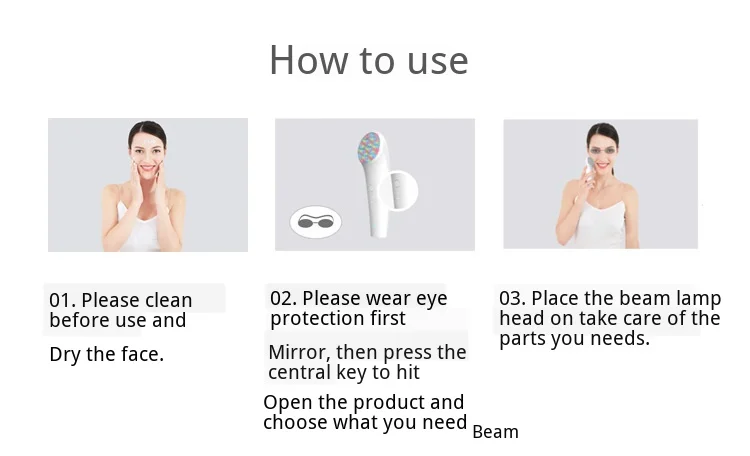 How to use

01. Please clean before use and

Dry the face.

02. Please wear eye protection first

Mirror, then press the central key to hit

Open the product and choose what you need Beam

03. Place the beam lamp head on take care of the parts you needs.